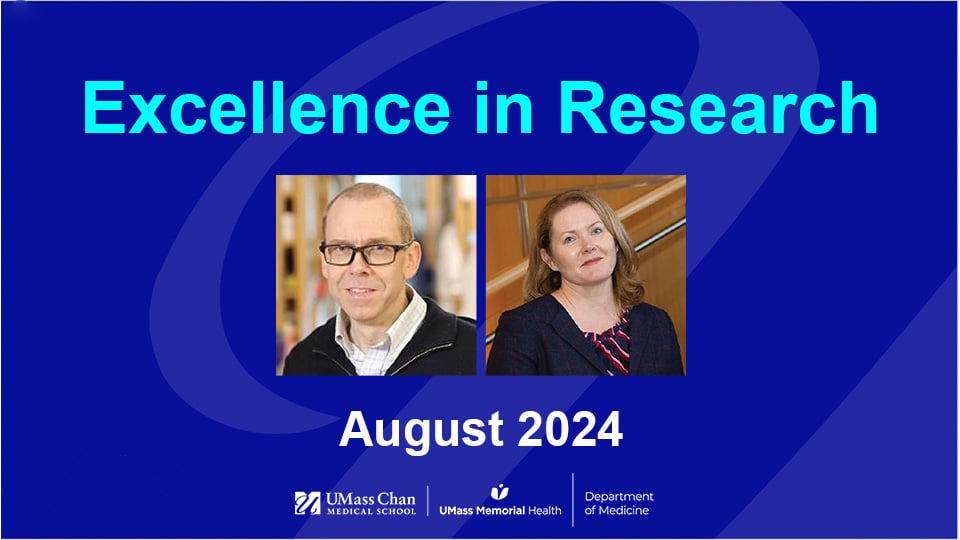 Excellence in Research

August 2024

UMass Chan MEDICAL SCHOOL | UMass Memorial Health | Department of Medicine